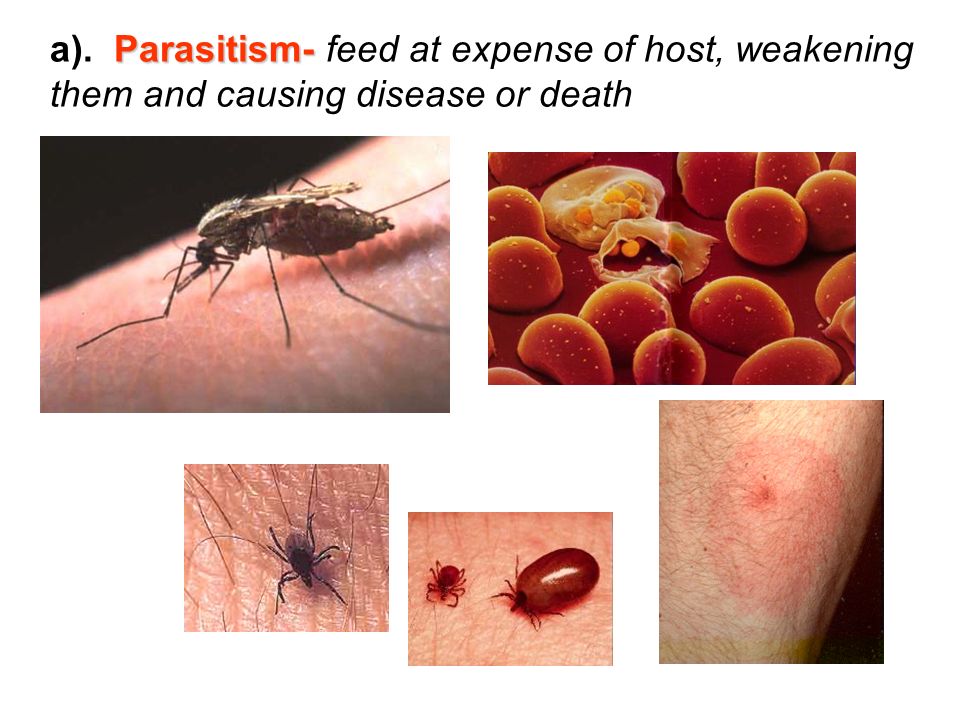 a). Parasitism- feed at expense of host, weakening them and causing disease or death